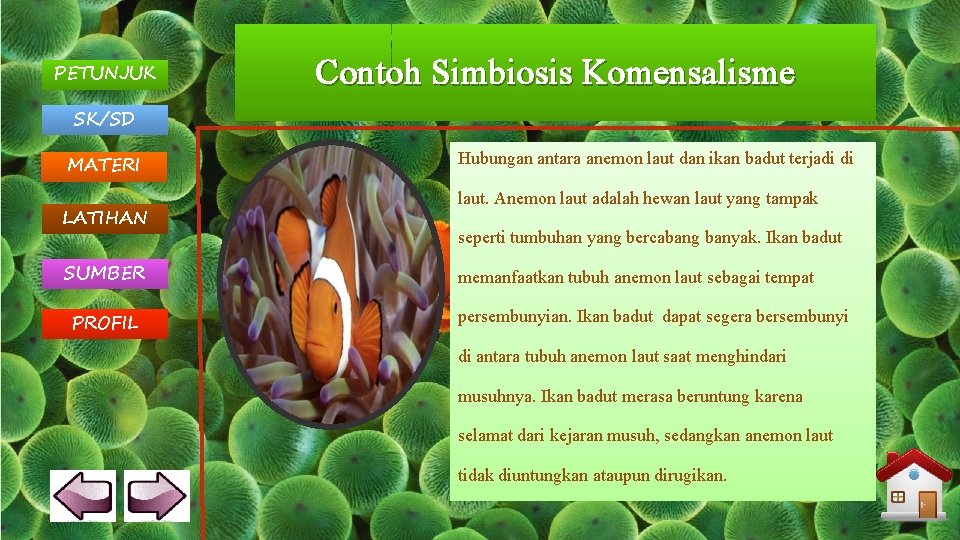 PETUNJUK

SK/SD

MATERI

LATIHAN

SUMBER

PROFIL

Contoh Simbiosis Komensalisme

Hubungan antara anemon laut dan ikan badut terjadi di laut. Anemon laut adalah hewan laut yang tampak seperti tumbuhan yang bercabang banyak. Ikan badut memanfaatkan tubuh anemon laut sebagai tempat persembunyian. Ikan badut dapat segera bersembunyi di antara tubuh anemon laut saat menghindari musuhnya. Ikan badut merasa beruntung karena selamat dari kejaran musuh, sedangkan anemon laut tidak diuntungkan ataupun dirugikan.